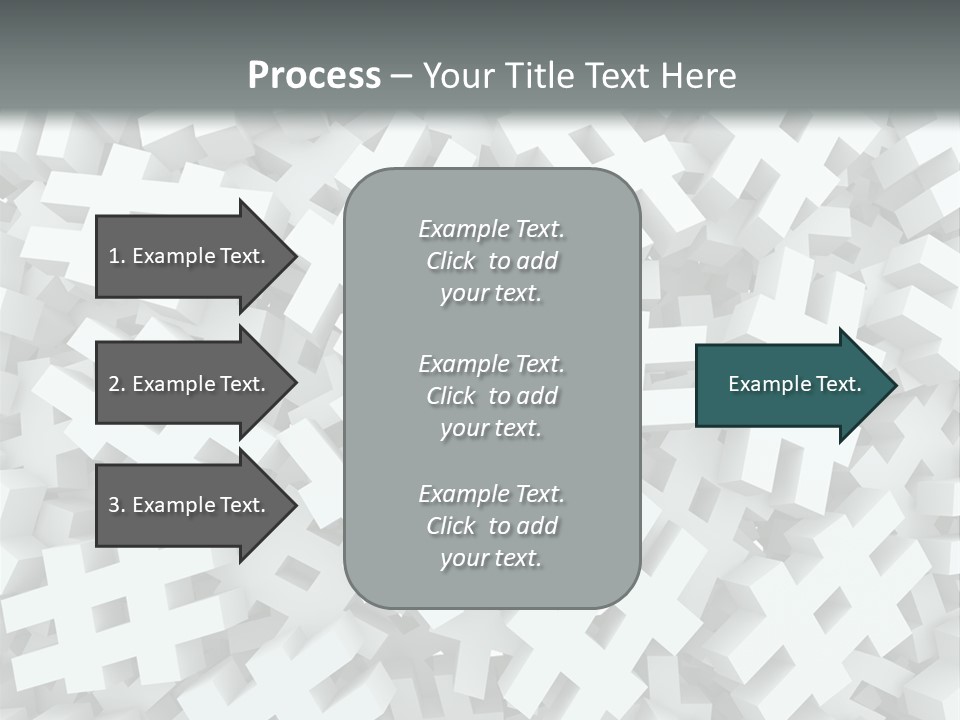 Process – Your Title Text Here

1. Example Text.

2. Example Text.

3. Example Text.

Example Text. Click to add your text.

Example Text. Click to add your text.

Example Text. Click to add your text.

Example Text.